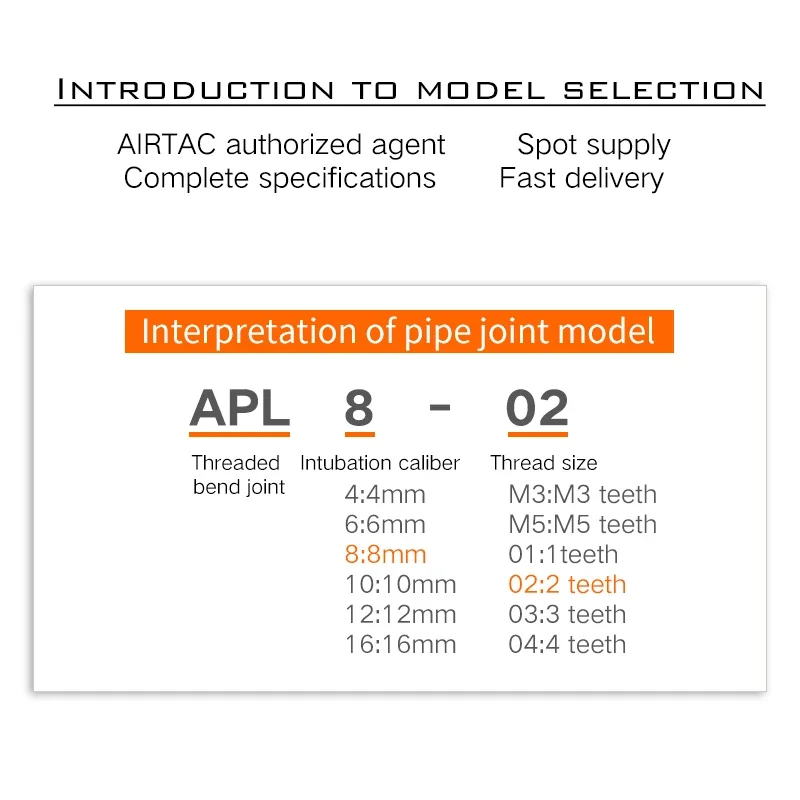 INTRODUCTION TO MODEL SELECTION

AIRTAC authorized agent Spot supply
Complete specifications Fast delivery

Interpretation of pipe joint model

APL 8 - 02

Threaded bend joint

Intubation caliber
4:4mm
6:6mm
8:8mm
10:10mm
12:12mm
16:16mm

Thread size
M3:M3 teeth
M5:M5 teeth
01:1teeth
02:2 teeth
03:3 teeth
04:4 teeth